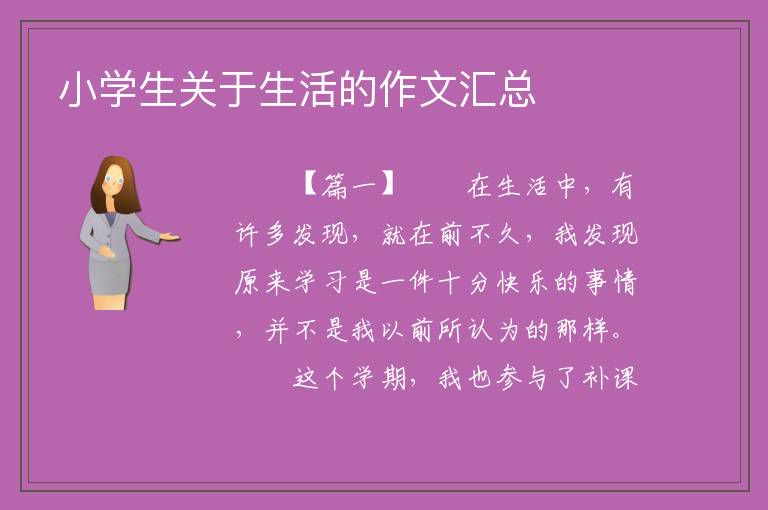 小学生关于生活的作文汇总

【篇一】　　在生活中，有许多发现，就在前不久，我发现原来学习是一件十分快乐的事情，并不是我以前所认为的那样。

　这个学期，我也参与了补课